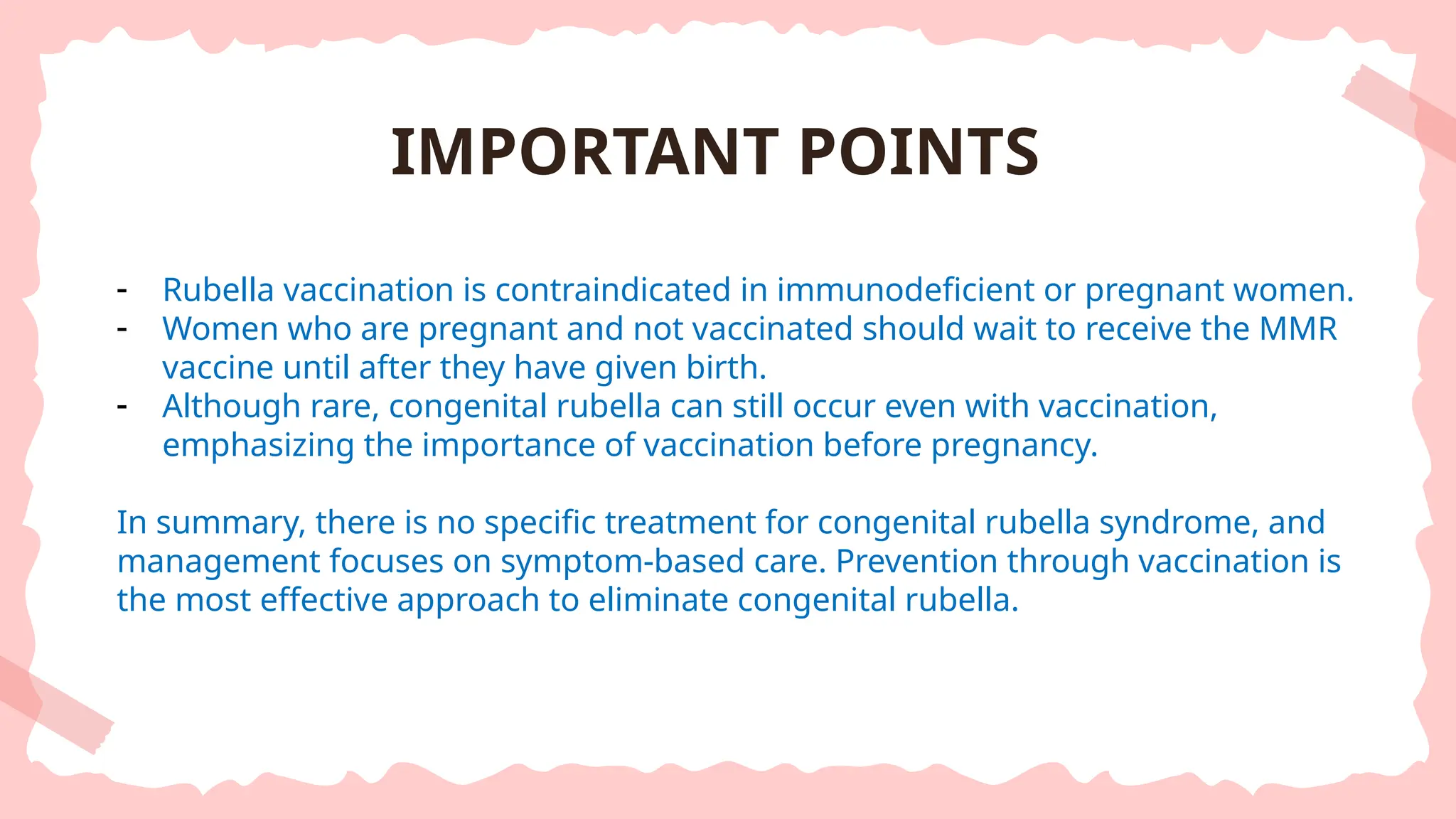 IMPORTANT POINTS

- Rubella vaccination is contraindicated in immunodeficient or pregnant women.
- Women who are pregnant and not vaccinated should wait to receive the MMR vaccine until after they have given birth.
- Although rare, congenital rubella can still occur even with vaccination, emphasizing the importance of vaccination before pregnancy.

In summary, there is no specific treatment for congenital rubella syndrome, and management focuses on symptom-based care. Prevention through vaccination is the most effective approach to eliminate congenital rubella.